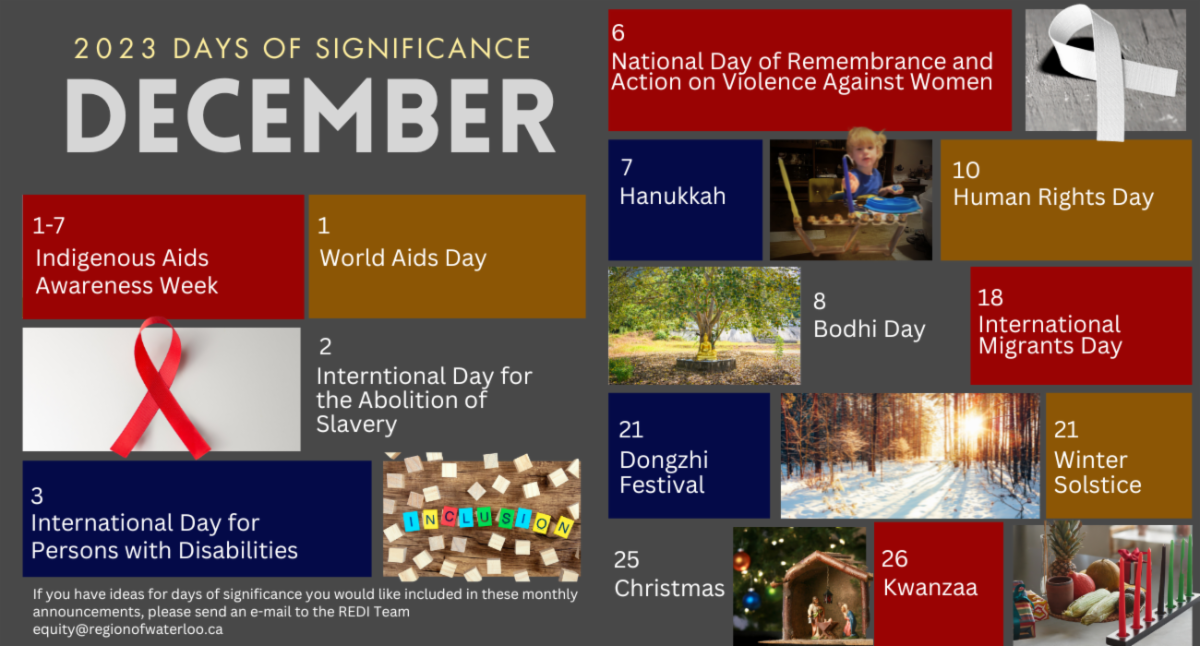 2023 DAYS OF SIGNIFICANCE

DECEMBER

1-7
Indigenous Aids Awareness Week

1
World Aids Day

2
Interntional Day for the Abolition of Slavery

3
International Day for Persons with Disabilities

INCLUSION

If you have ideas for days of significance you would like included in these monthly announcements, please send an e-mail to the REDI Team equity@regionofwaterloo.ca

6
National Day of Remembrance and Action on Violence Against Women

7
Hanukkah

10
Human Rights Day

8
Bodhi Day

18
International Migrants Day

21
Dongzhi Festival

21
Winter Solstice

25
Christmas

26
Kwanzaa